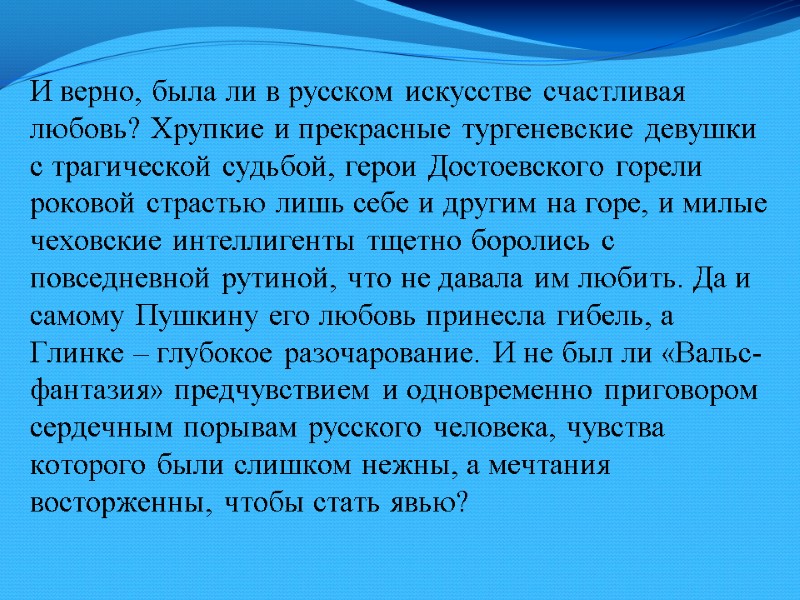 И верно, была ли в русском искусстве счастливая любовь? Хрупкие и прекрасные тургеневские девушки с трагической судьбой, герои Достоевского горели роковой страстью лишь себе и другим на горе, и милые чеховские интеллигенты тщетно боролись с повседневной рутиной, что не давала им любить. Да и самому Пушкину его любовь принесла гибель, а Глинке – глубокое разочарование. И не был ли «Вальс-фантазия» предчувствием и одновременно приговором сердечным порывам русского человека, чувства которого были слишком нежны, а мечтания восторженны, чтобы стать явью?